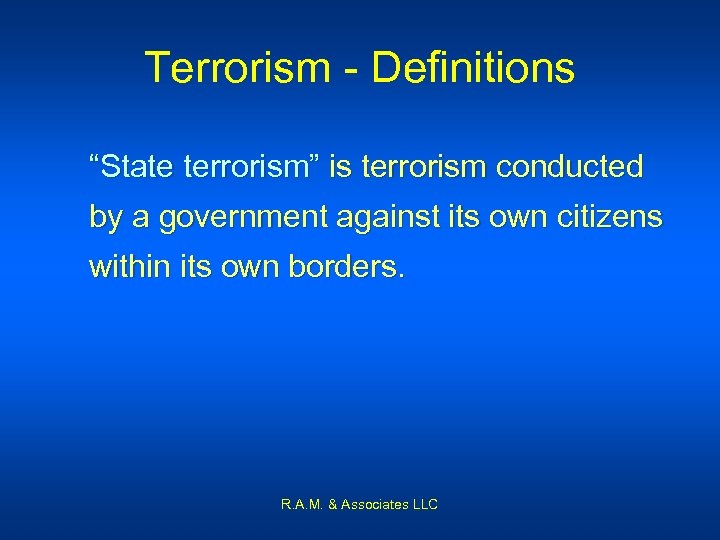 Terrorism - Definitions

“State terrorism” is terrorism conducted by a government against its own citizens within its own borders.

R.A.M. & Associates LLC